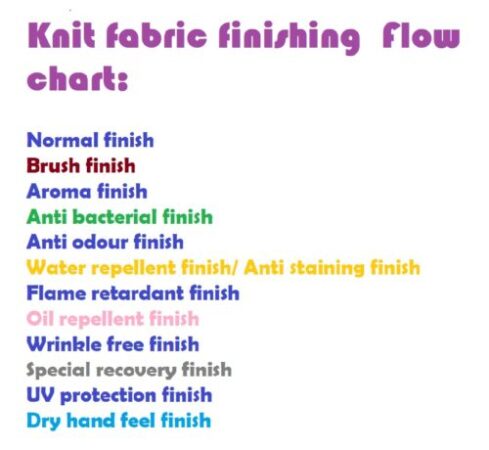 Knit fabric finishing Flow chart:

Normal finish
Brush finish
Aroma finish
Anti bacterial finish
Anti odour finish
Water repellent finish/ Anti staining finish
Flame retardant finish
Oil repellent finish
Wrinkle free finish
Special recovery finish
UV protection finish
Dry hand feel finish